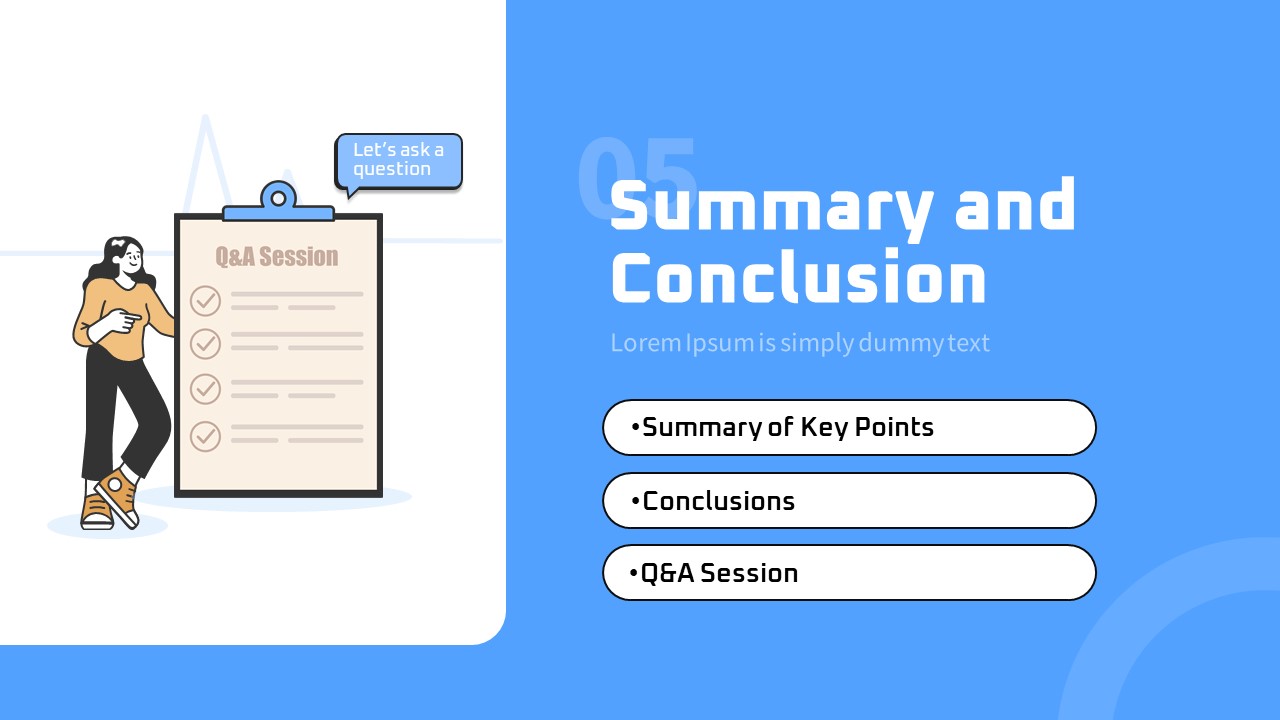 Let's ask a question

Q&A Session

05

Summary and Conclusion

Lorem Ipsum is simply dummy text

•Summary of Key Points

•Conclusions

•Q&A Session